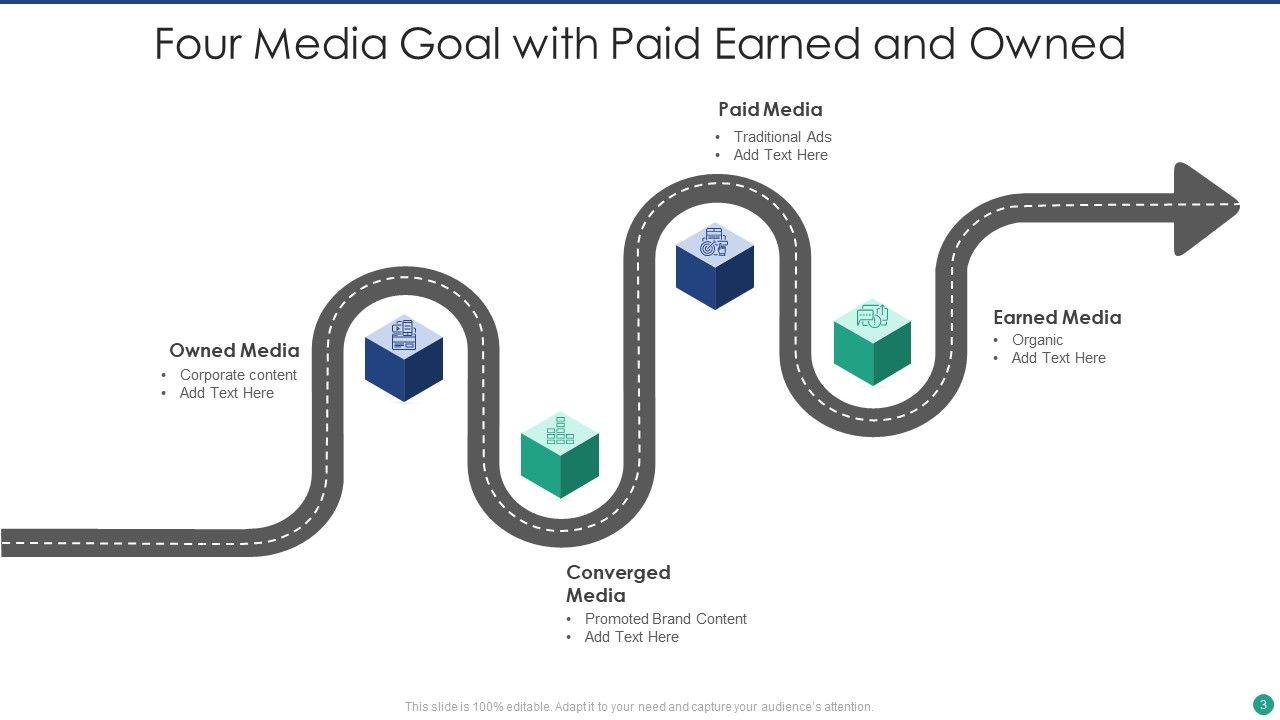 Four Media Goal with Paid Earned and Owned

Owned Media
• Corporate content
• Add Text Here

Converged Media
• Promoted Brand Content
• Add Text Here

Paid Media
• Traditional Ads
• Add Text Here

Earned Media
• Organic
• Add Text Here

This slide is 100% editable. Adapt it to your need and capture your audience's attention.

3